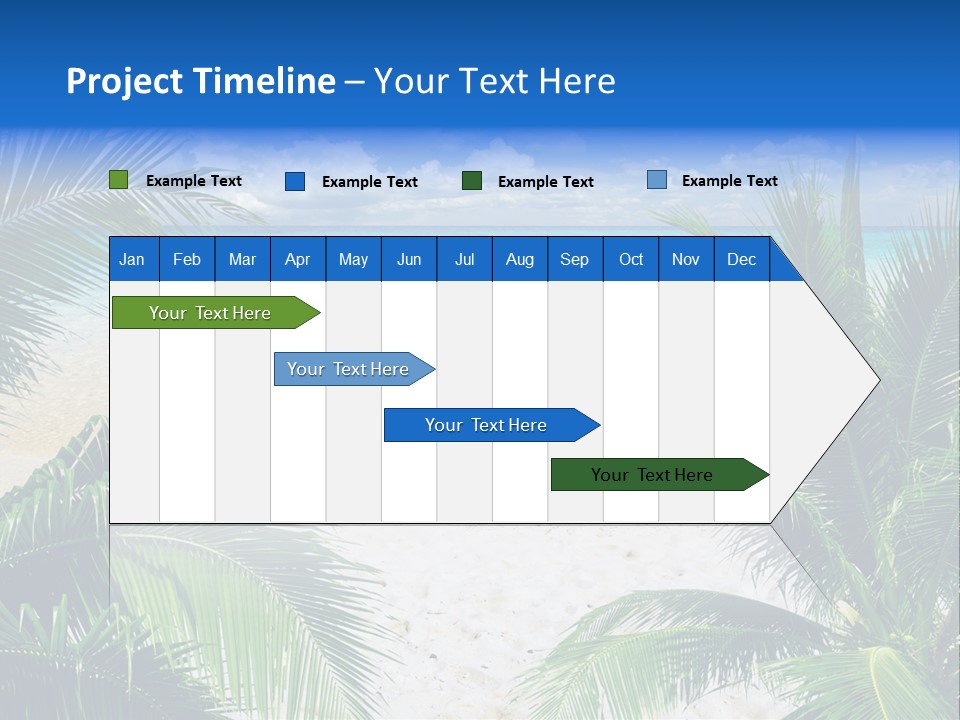 Project Timeline – Your Text Here

Example Text
Example Text
Example Text
Example Text

| Jan | Feb | Mar | Apr | May | Jun | Jul | Aug | Sep | Oct | Nov | Dec |
|---|---|---|---|---|---|---|---|---|---|---|---|

Your Text Here

Your Text Here

Your Text Here

Your Text Here